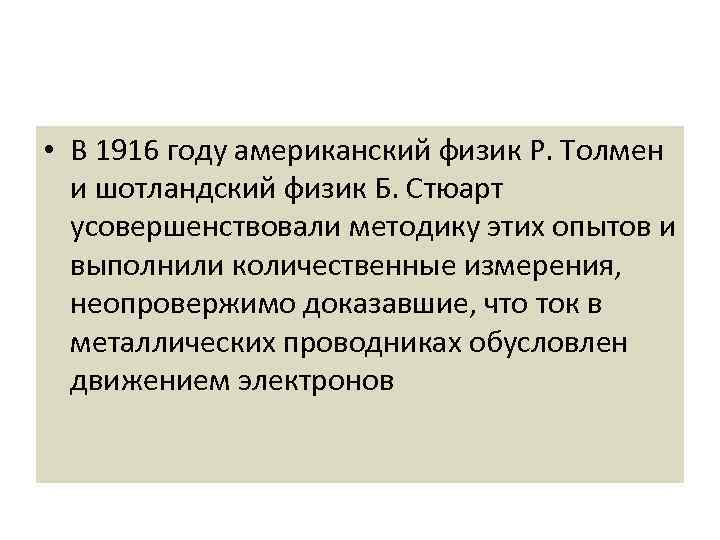 • В 1916 году американский физик Р. Толмен и шотландский физик Б. Стюарт усовершенствовали методику этих опытов и выполнили количественные измерения, неопровержимо доказавшие, что ток в металлических проводниках обусловлен движением электронов